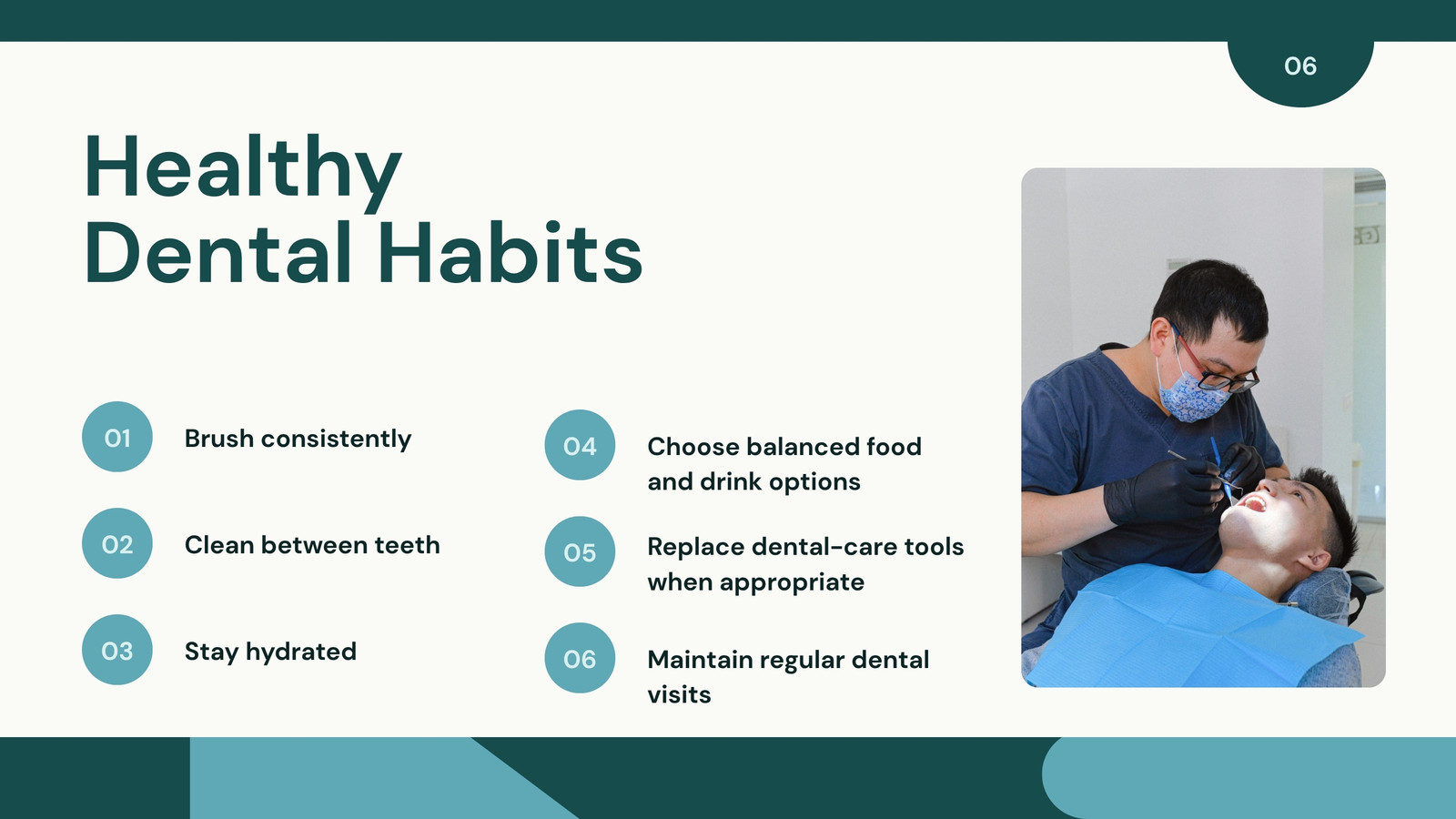 06

Healthy Dental Habits

01 Brush consistently

02 Clean between teeth

03 Stay hydrated

04 Choose balanced food and drink options

05 Replace dental-care tools when appropriate

06 Maintain regular dental visits